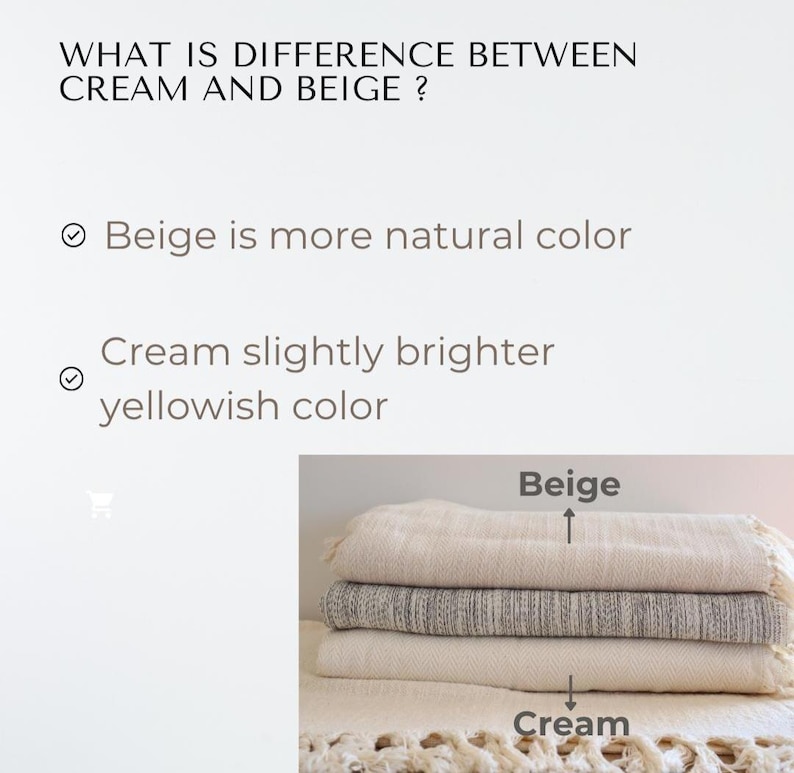 WHAT IS DIFFERENCE BETWEEN CREAM AND BEIGE ?

Beige is more natural color

Cream slightly brighter yellowish color

Beige

Cream